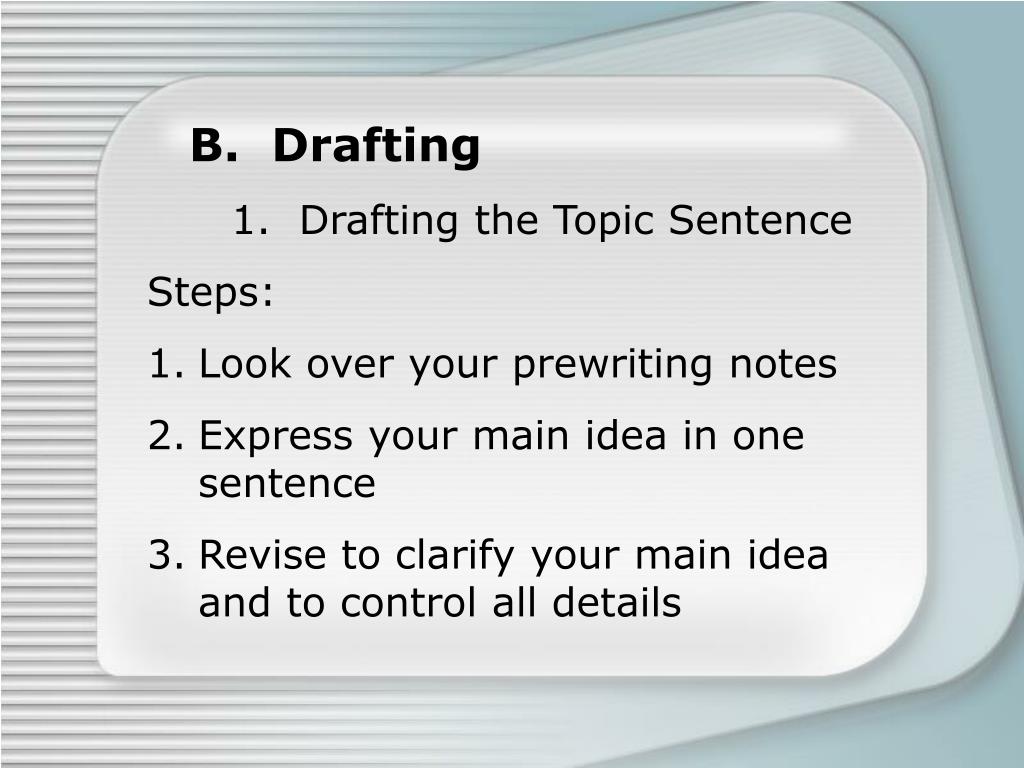 B. Drafting

1. Drafting the Topic Sentence

Steps:

1. Look over your prewriting notes
2. Express your main idea in one sentence
3. Revise to clarify your main idea and to control all details